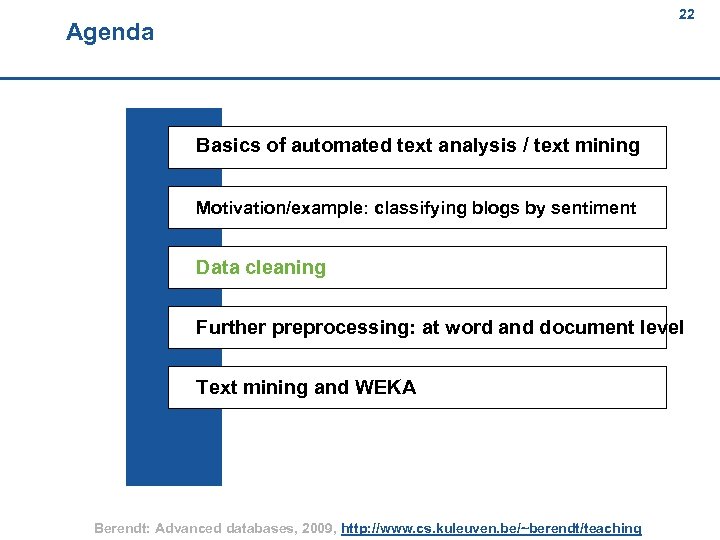 22

Agenda

Basics of automated text analysis / text mining

Motivation/example: classifying blogs by sentiment

Data cleaning

Further preprocessing: at word and document level

Text mining and WEKA

Berendt: Advanced databases, 2009, http://www.cs.kuleuven.be/~berendt/teaching